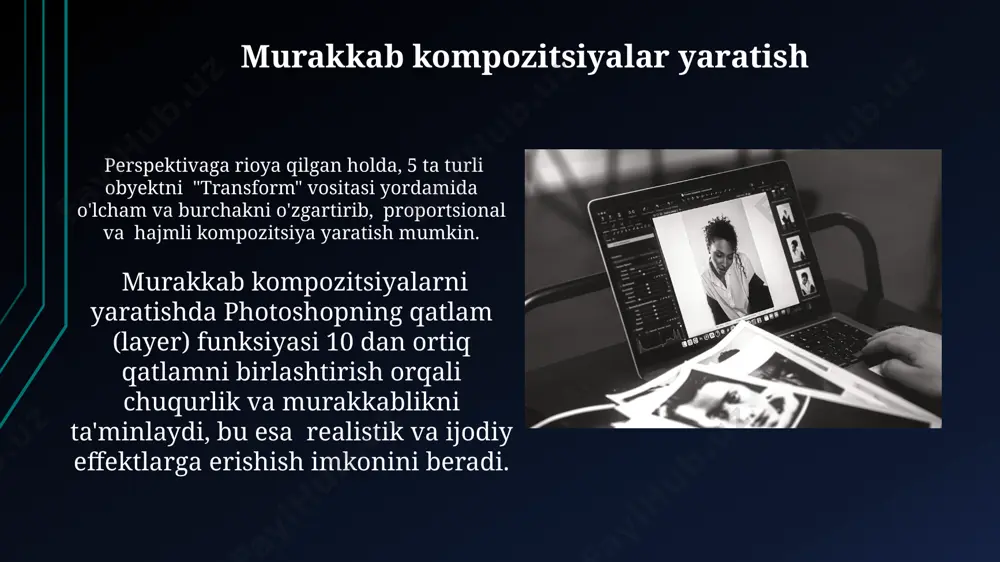 Murakkab kompozitsiyalar yaratish

Perspektivaga rioya qilgan holda, 5 ta turli obyektni "Transform" vositasi yordamida o'lcham va burchakni o'zgartirib, proportsional va hajmli kompozitsiya yaratish mumkin.

Murakkab kompozitsiyalarni yaratishda Photoshopning qatlam (layer) funksiyasi 10 dan ortiq qatlamni birlashtirish orqali chuqurlik va murakkablikni ta'minlaydi, bu esa realistik va ijodiy effektlarga erishish imkonini beradi.